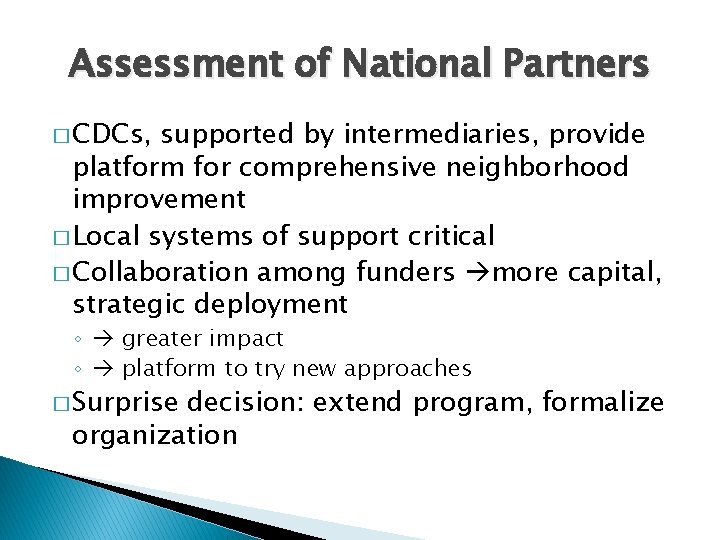 Assessment of National Partners

□ CDCs, supported by intermediaries, provide platform for comprehensive neighborhood improvement

□ Local systems of support critical

□ Collaboration among funders →more capital, strategic deployment

◦ → greater impact

◦ → platform to try new approaches

□ Surprise decision: extend program, formalize organization